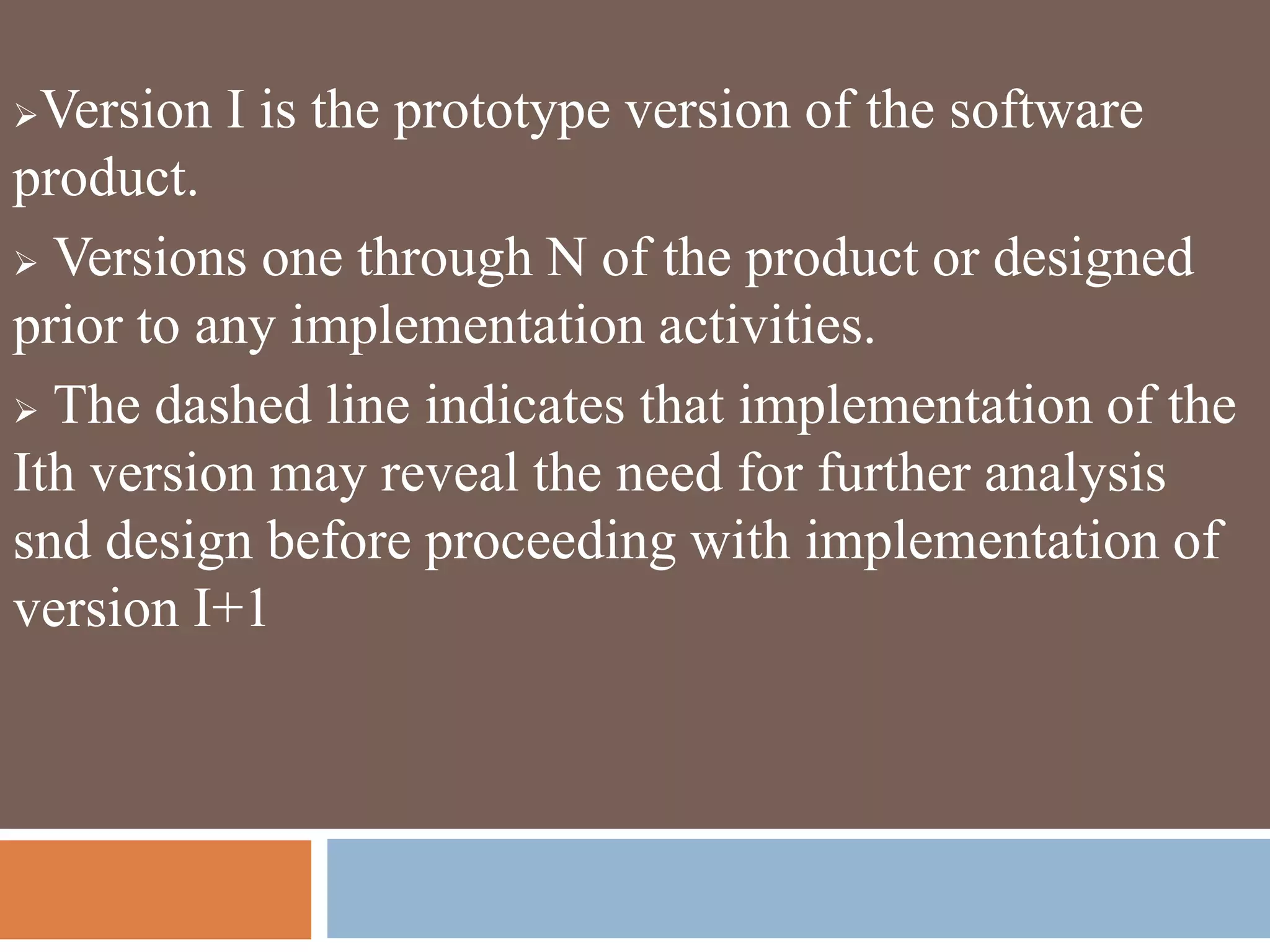 ➢Version I is the prototype version of the software product.

➢ Versions one through N of the product or designed prior to any implementation activities.

➢ The dashed line indicates that implementation of the Ith version may reveal the need for further analysis snd design before proceeding with implementation of version I+1